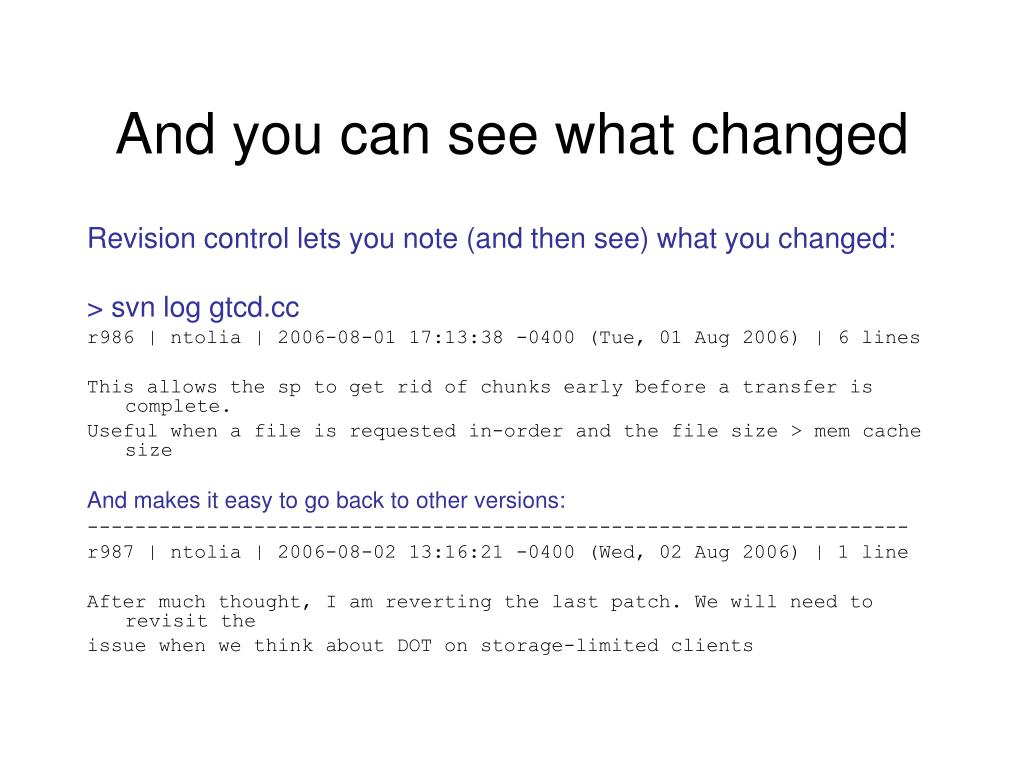 And you can see what changed

Revision control lets you note (and then see) what you changed:

> svn log gtcd.cc
r986 | ntolia | 2006-08-01 17:13:38 -0400 (Tue, 01 Aug 2006) | 6 lines

This allows the sp to get rid of chunks early before a transfer is complete.
Useful when a file is requested in-order and the file size > mem cache size

And makes it easy to go back to other versions:
---------------------------------------------------------------------
r987 | ntolia | 2006-08-02 13:16:21 -0400 (Wed, 02 Aug 2006) | 1 line

After much thought, I am reverting the last patch. We will need to revisit the
issue when we think about DOT on storage-limited clients